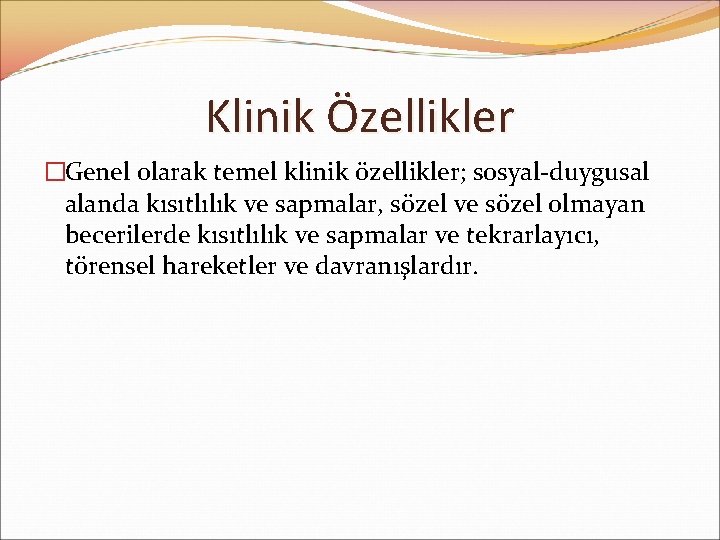 Klinik Özellikler

Genel olarak temel klinik özellikler; sosyal-duygusal alanda kısıtlılık ve sapmalar, sözel ve sözel olmayan becerilerde kısıtlılık ve sapmalar ve tekrarlayıcı, törensel hareketler ve davranışlardır.